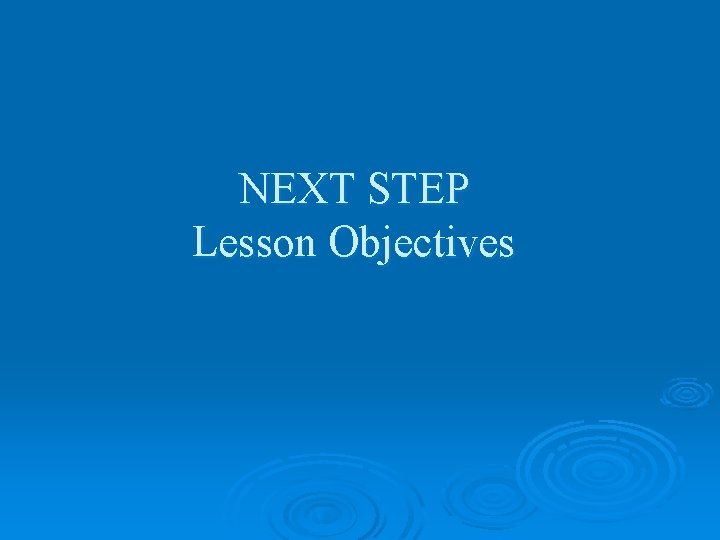 NEXT STEP
Lesson Objectives